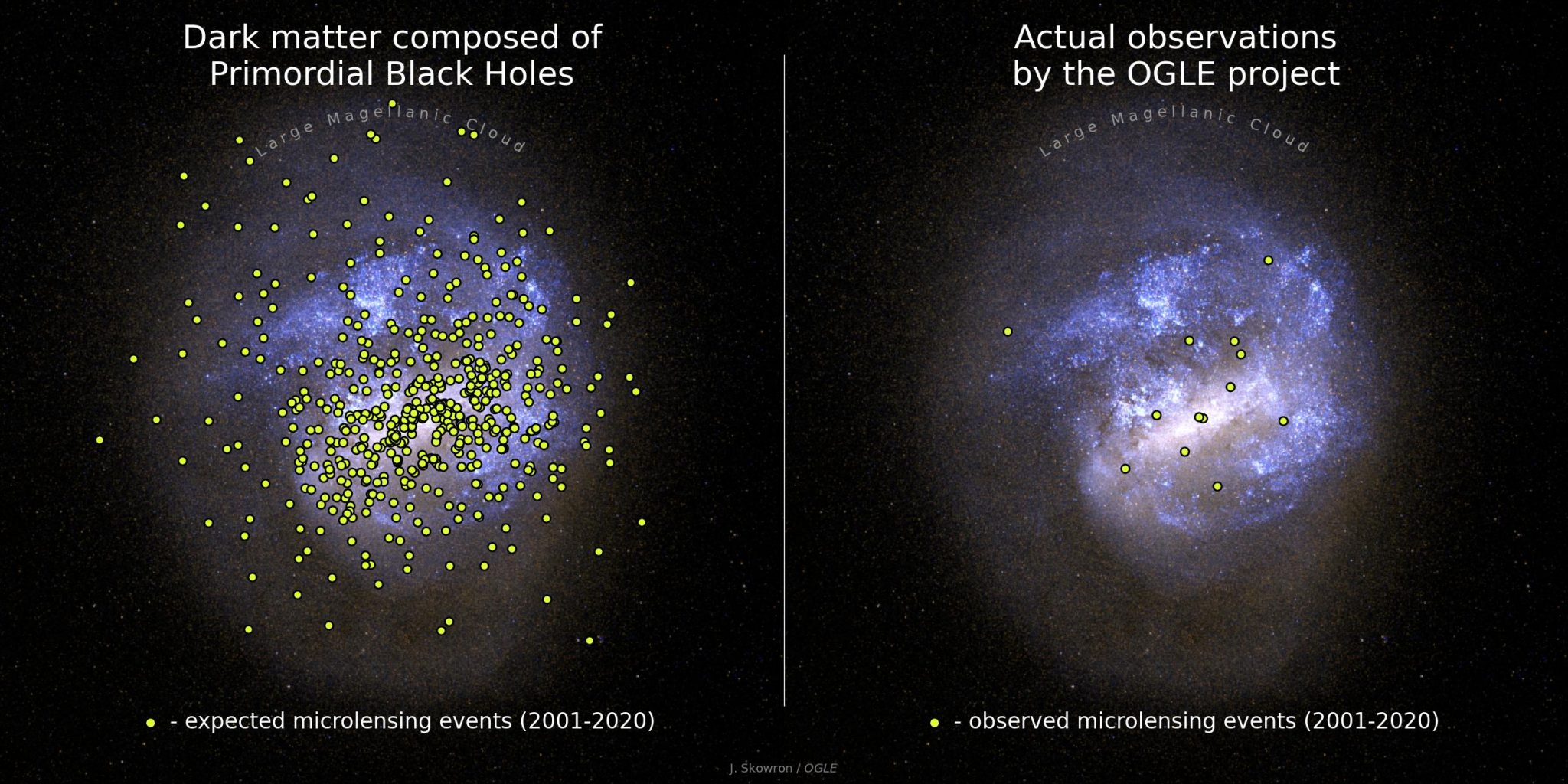 Dark matter composed of Primordial Black Holes

Large Magellanic Cloud

- expected microlensing events (2001-2020)

Actual observations by the OGLE project

Large Magellanic Cloud

- observed microlensing events (2001-2020)

J. Skowron / OGLE